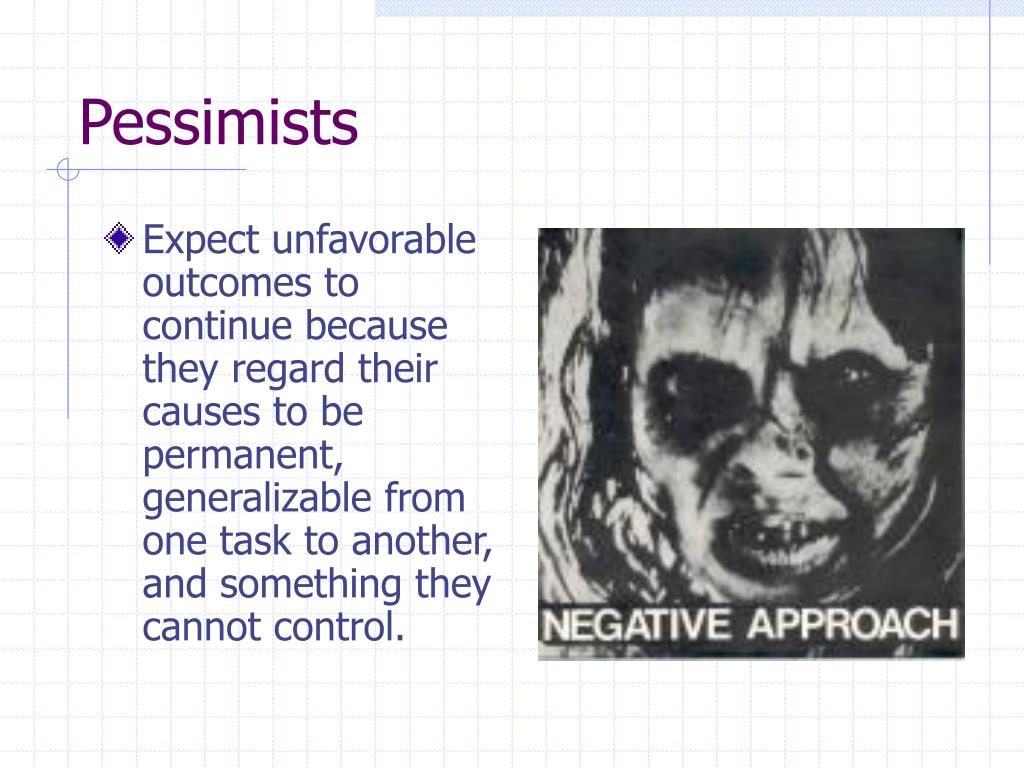 Pessimists

Expect unfavorable outcomes to continue because they regard their causes to be permanent, generalizable from one task to another, and something they cannot control.

NEGATIVE APPROACH